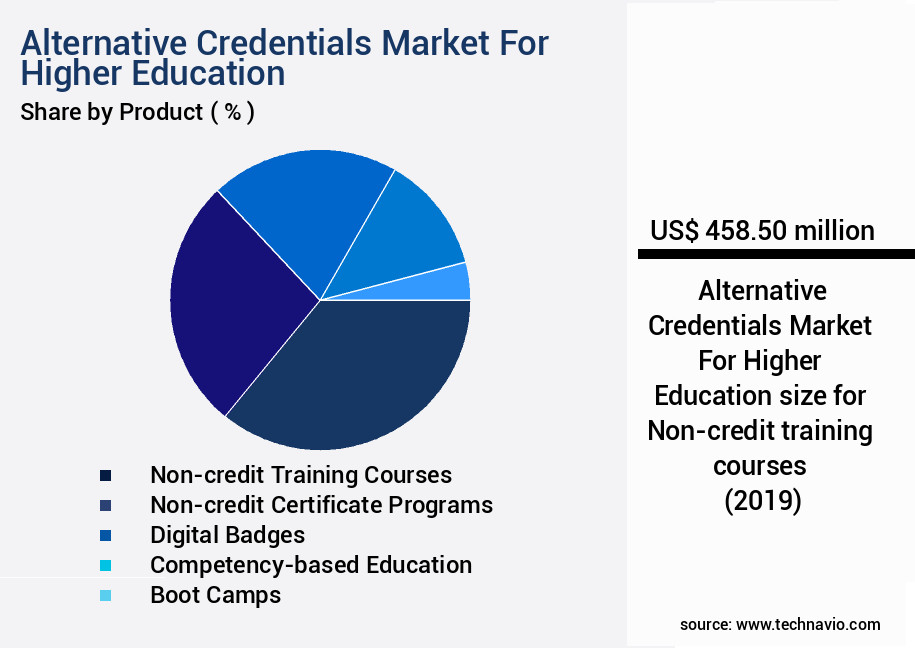 Alternative Credentials Market For Higher Education

Share by Product ( % )

Non-credit Training Courses
Non-credit Certificate Programs
Digital Badges
Competency-based Education
Boot Camps

US$ 458.50 million

Alternative Credentials Market For Higher Education size for Non-credit training courses (2019)

source: www.technavio.com